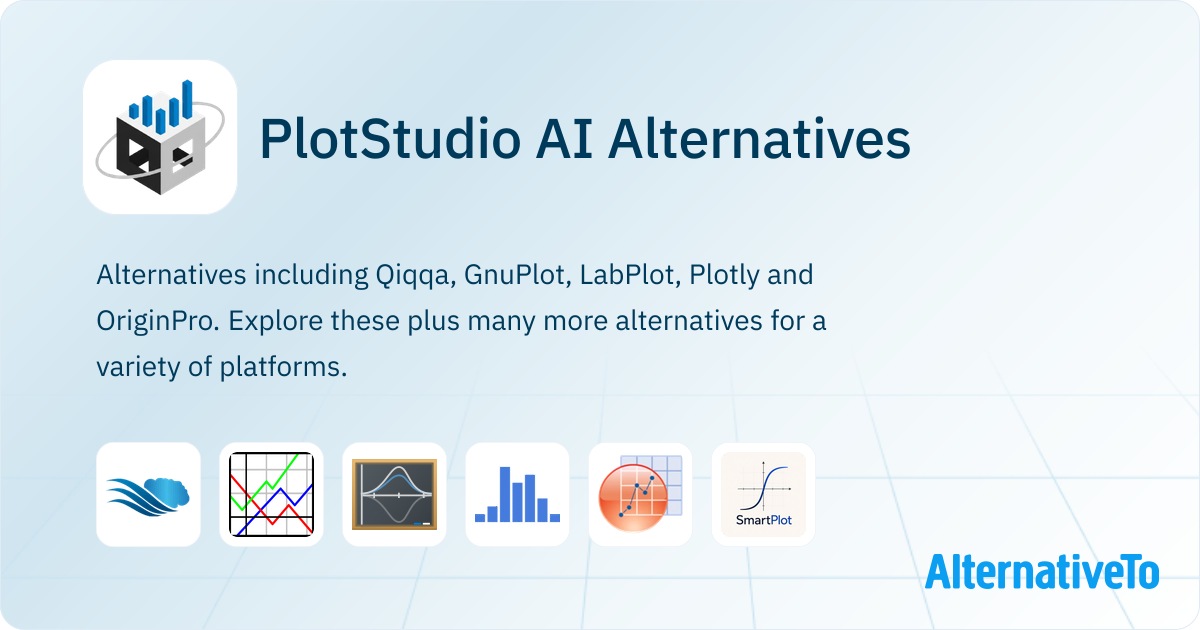 PlotStudio AI Alternatives

Alternatives including Qiqqa, GnuPlot, LabPlot, Plotly and OriginPro. Explore these plus many more alternatives for a variety of platforms.

SmartPlot

AlternativeTo